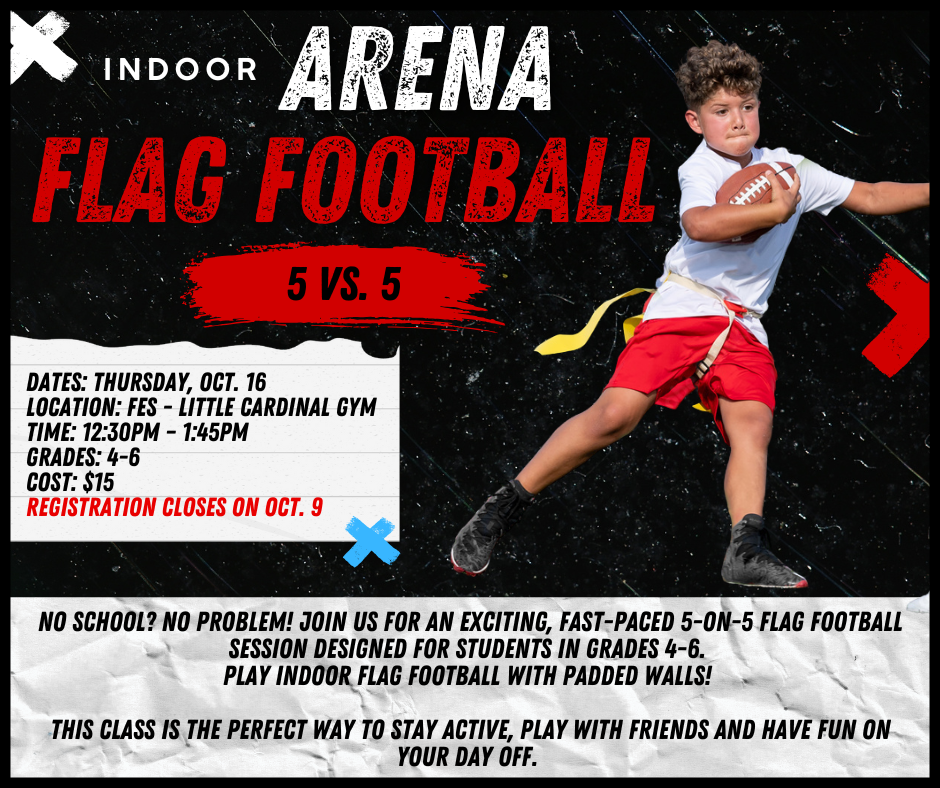 INDOOR ARENA
FLAG FOOTBALL

5 VS. 5

DATES: THURSDAY, OCT. 16
LOCATION: FES - LITTLE CARDINAL GYM
TIME: 12:30PM - 1:45PM
GRADES: 4-6
COST: $15
REGISTRATION CLOSES ON OCT. 9

NO SCHOOL? NO PROBLEM! JOIN US FOR AN EXCITING, FAST-PACED 5-ON-5 FLAG FOOTBALL SESSION DESIGNED FOR STUDENTS IN GRADES 4-6.
PLAY INDOOR FLAG FOOTBALL WITH PADDED WALLS!

THIS CLASS IS THE PERFECT WAY TO STAY ACTIVE, PLAY WITH FRIENDS AND HAVE FUN ON YOUR DAY OFF.